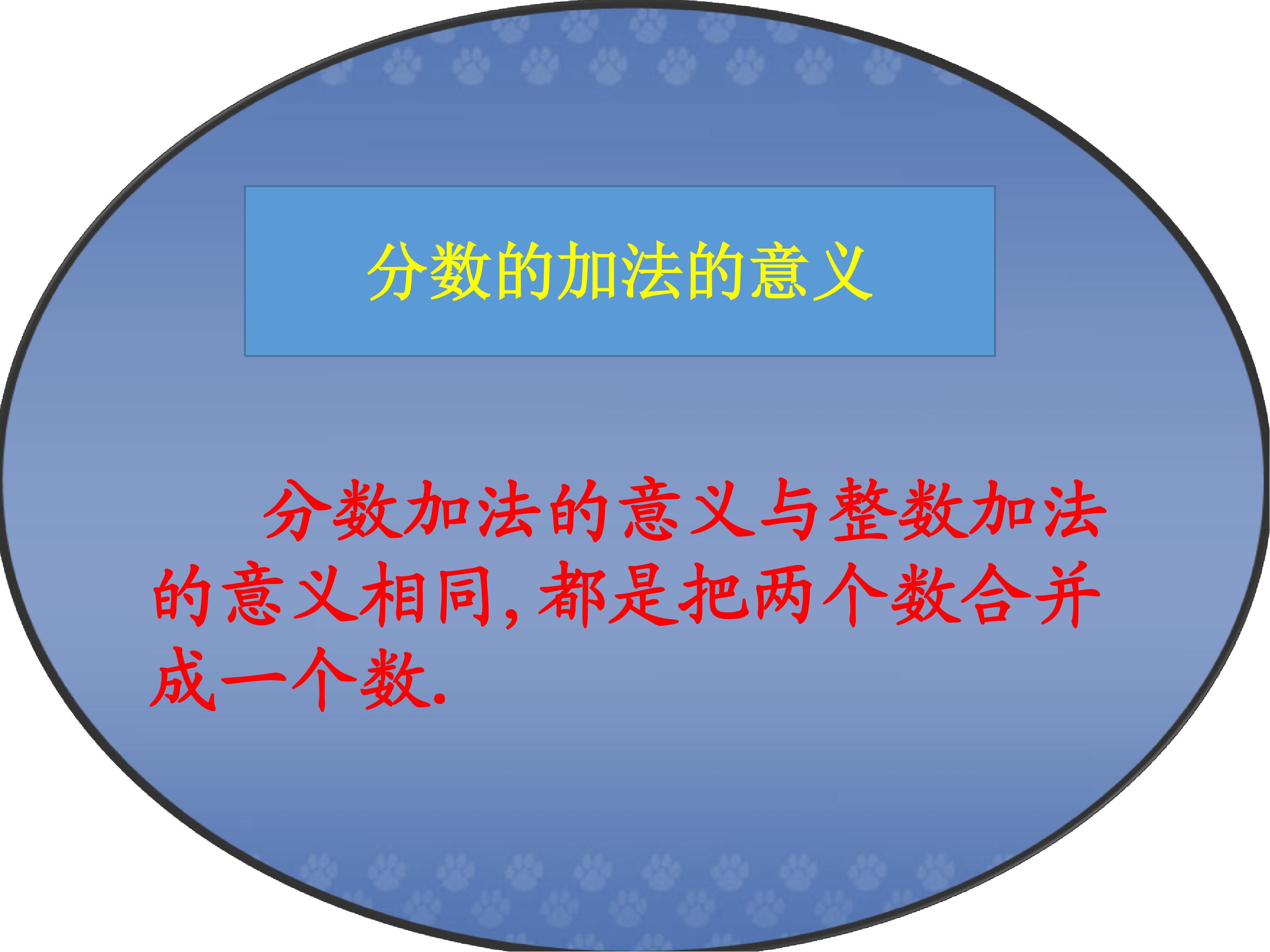 分数的加法的意义

分数加法的意义与整数加法的意义相同,都是把两个数合并成一个数.